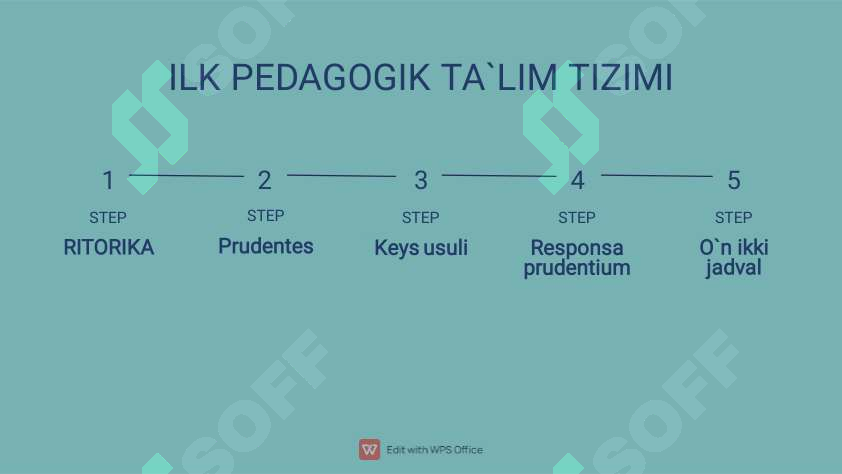 ILK PEDAGOGIK TA`LIM TIZIMI

1
STEP
RITORIKA

2
STEP
Prudentes

3
STEP
Keys usuli

4
STEP
Responsa prudentium

5
STEP
O`n ikki jadval

SOFF SOFF SOFF SOFF

Edit with WPS Office